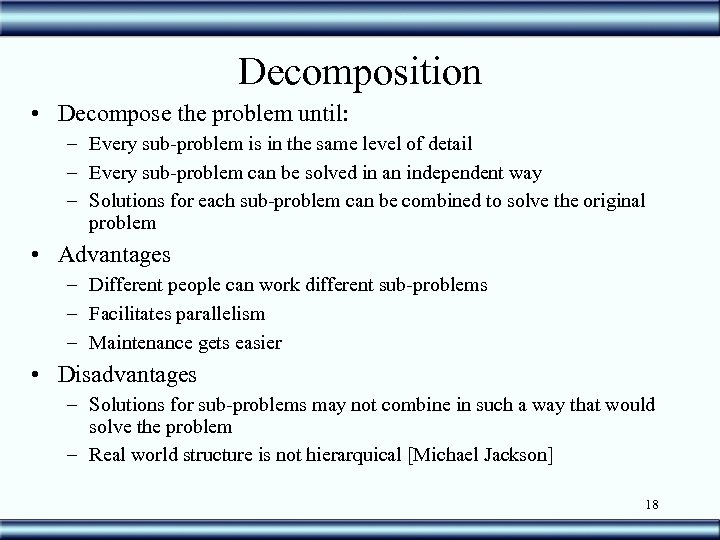 Decomposition

• Decompose the problem until:
  – Every sub-problem is in the same level of detail
  – Every sub-problem can be solved in an independent way
  – Solutions for each sub-problem can be combined to solve the original problem
• Advantages
  – Different people can work different sub-problems
  – Facilitates parallelism
  – Maintenance gets easier
• Disadvantages
  – Solutions for sub-problems may not combine in such a way that would solve the problem
  – Real world structure is not hierarquical [Michael Jackson]

18